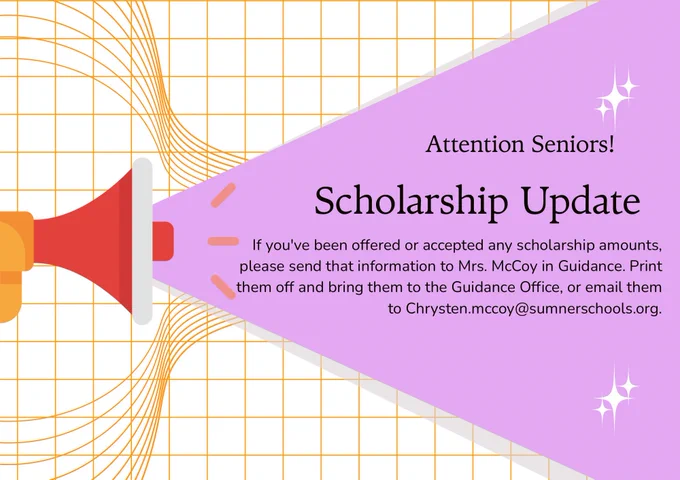 Attention Seniors!

Scholarship Update

If you've been offered or accepted any scholarship amounts, please send that information to Mrs. McCoy in Guidance. Print them off and bring them to the Guidance Office, or email them to Chrysten.mccoy@sumnerschools.org.